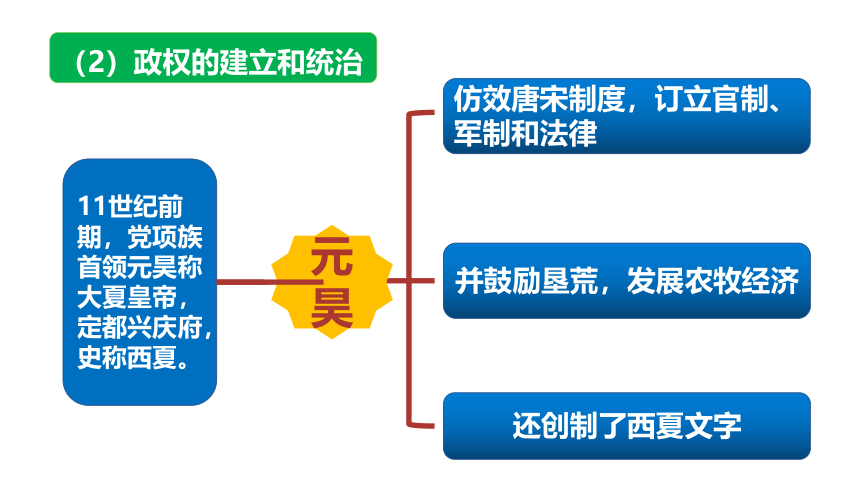 （2）政权的建立和统治

11世纪前期，党项族首领元昊称大夏皇帝，定都兴庆府，史称西夏。

元昊

仿效唐宋制度，订立官制、军制和法律

并鼓励垦荒，发展农牧经济

还创制了西夏文字